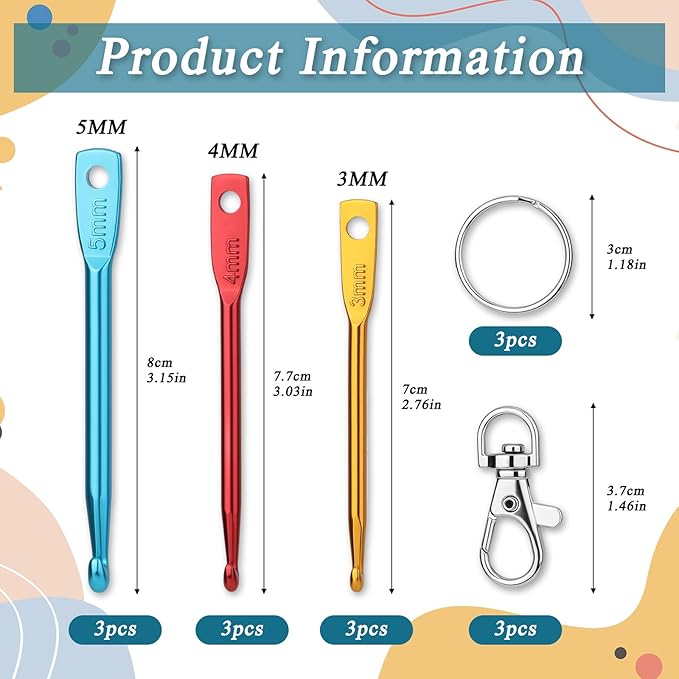 Product Information

5MM

5mm

8cm
3.15in

3pcs

4MM

4mm

7.7cm
3.03in

3pcs

3MM

3mm

7cm
2.76in

3pcs

3cm
1.18in

3pcs

3.7cm
1.46in

3pcs